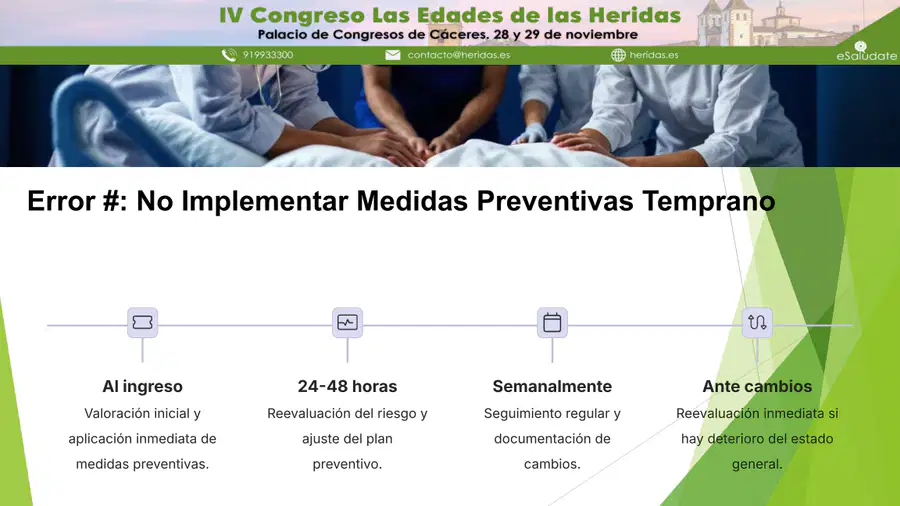 IV Congreso Las Edades de las Heridas
Palacio de Congresos de Cáceres. 28 y 29 de noviembre

919933300 contacto@heridas.es heridas.es eSaludate

Error #: No Implementar Medidas Preventivas Temprano

Al ingreso
Valoración inicial y aplicación inmediata de medidas preventivas.

24-48 horas
Reevaluación del riesgo y ajuste del plan preventivo.

Semanalmente
Seguimiento regular y documentación de cambios.

Ante cambios
Reevaluación inmediata si hay deterioro del estado general.